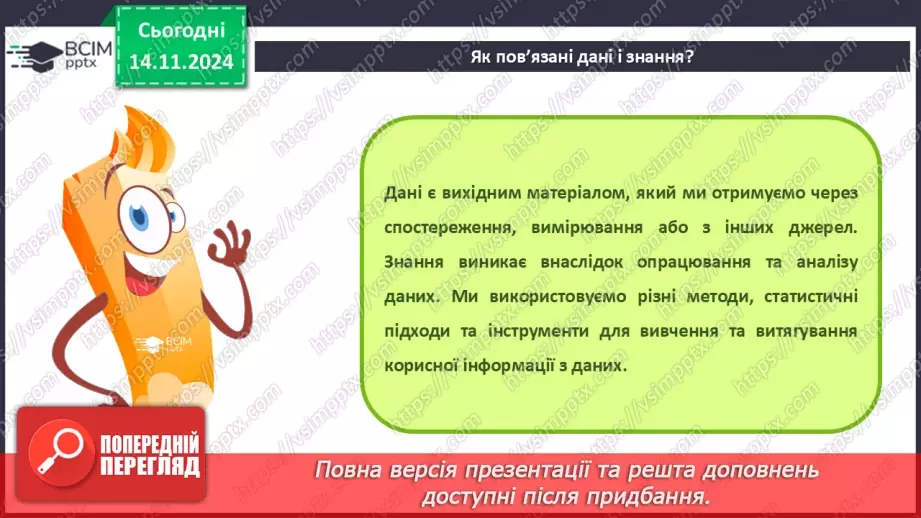 ВСІМ pptx

Сьогодні 14.11.2024

Як пов'язані дані і знання?

Дані є вихідним матеріалом, який ми отримуємо через спостереження, вимірювання або з інших джерел. Знання виникає внаслідок опрацювання та аналізу даних. Ми використовуємо різні методи, статистичні підходи та інструменти для вивчення та витягування корисної інформації з даних.

ВСІМ

ПОПЕРЕДНІЙ ПЕРЕГЛЯД

Повна версія презентації та решта доповнень доступні після придбання.

https://vsimpptx.com